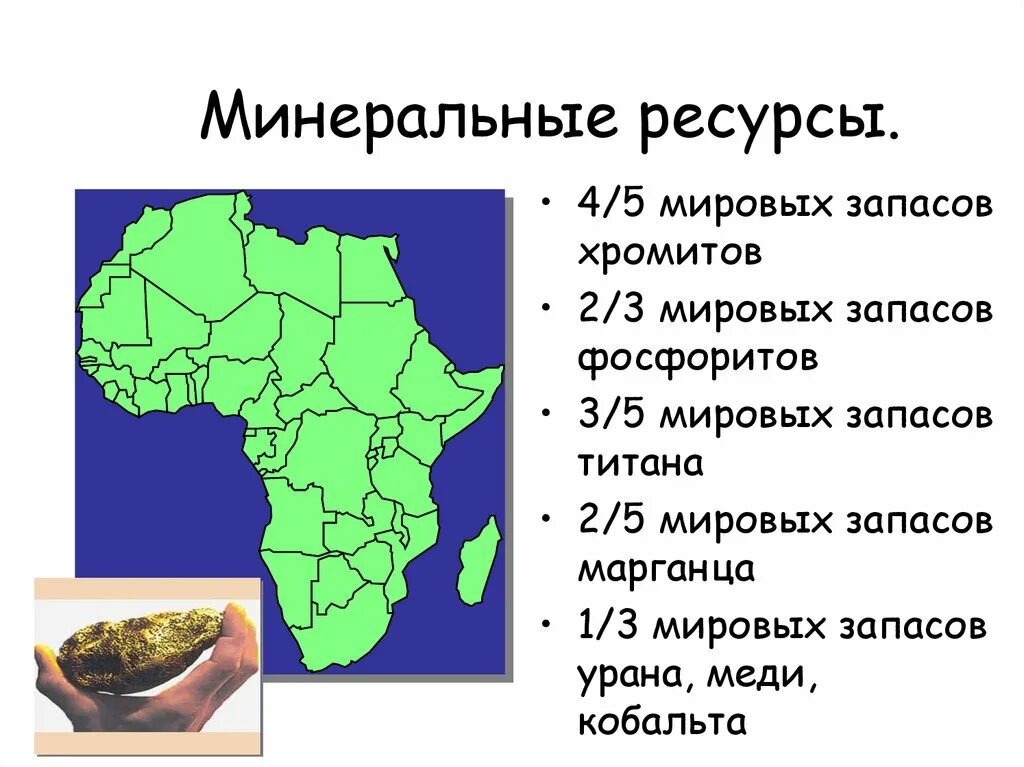 Минеральные ресурсы.

• 4/5 мировых запасов хромитов
• 2/3 мировых запасов фосфоритов
• 3/5 мировых запасов титана
• 2/5 мировых запасов марганца
• 1/3 мировых запасов урана, меди, кобальта